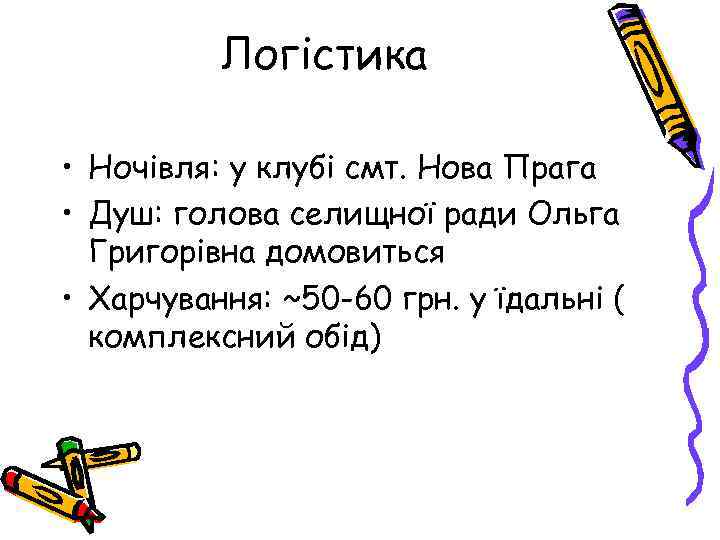 Логістика

• Ночівля: у клубі смт. Нова Прага
• Душ: голова селищної ради Ольга Григорівна домовиться
• Харчування: ~50-60 грн. у їдальні ( комплексний обід)